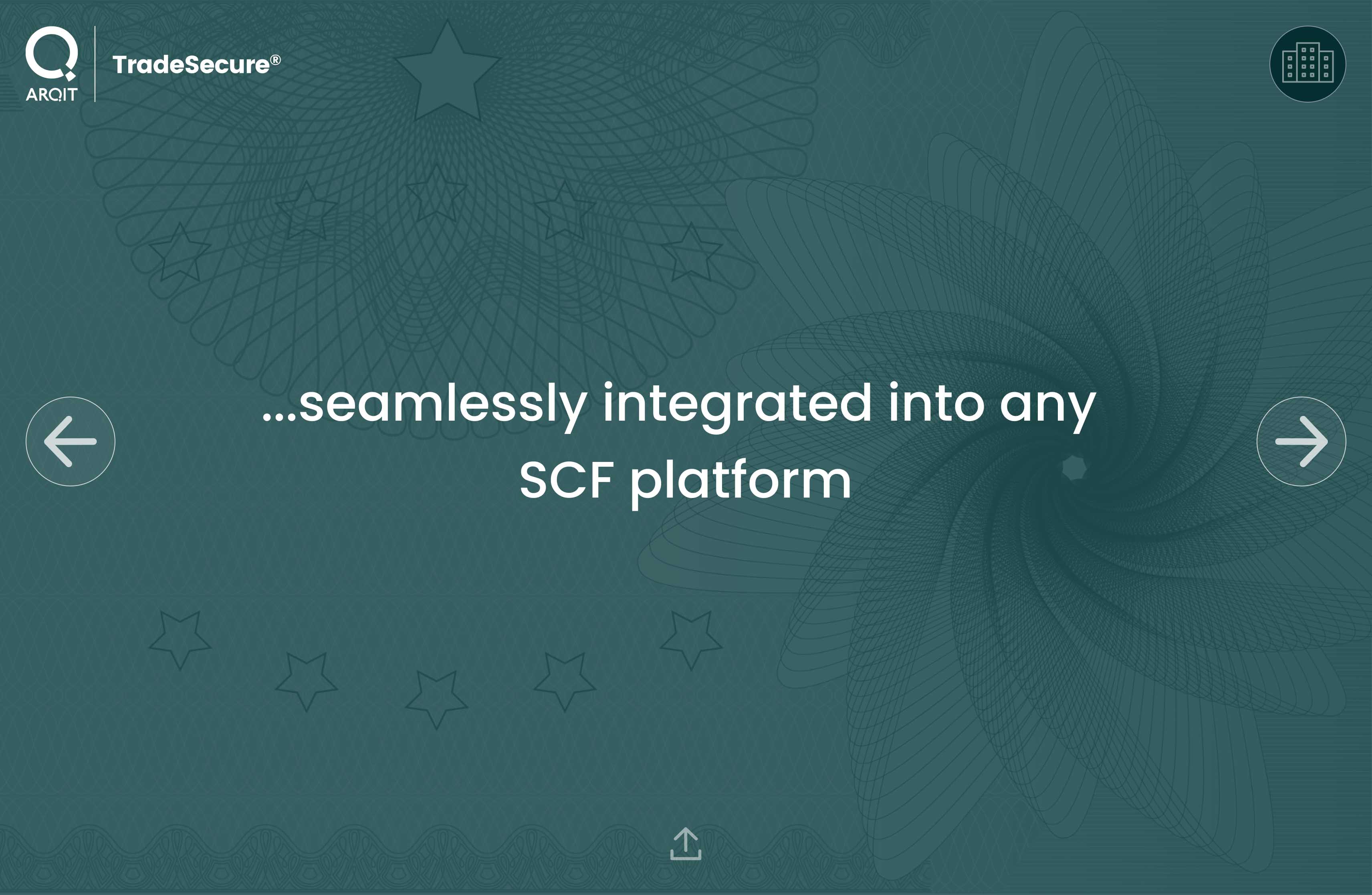 ARQIT

TradeSecure®

...seamlessly integrated into any SCF platform